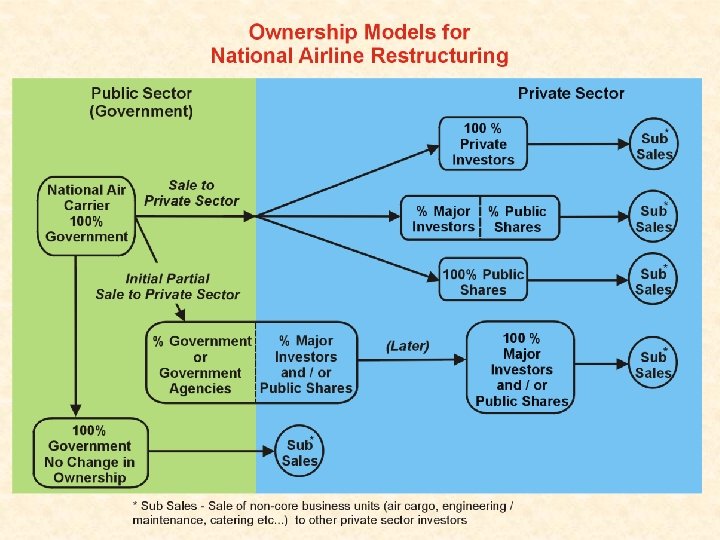 Ownership Models for
National Airline Restructuring

Public Sector
(Government)

Private Sector

National Air Carrier 100% Government

Sale to Private Sector

100 % Private Investors

Sub* Sales

% Major Investors

% Public Shares

Sub* Sales

100% Public Shares

Sub* Sales

Initial Partial Sale to Private Sector

% Government or Government Agencies

% Major Investors and / or Public Shares

(Later)

100 % Major Investors and / or Public Shares

Sub* Sales

100% Government No Change in Ownership

Sub* Sales

* Sub Sales - Sale of non-core business units (air cargo, engineering / maintenance, catering etc...) to other private sector investors